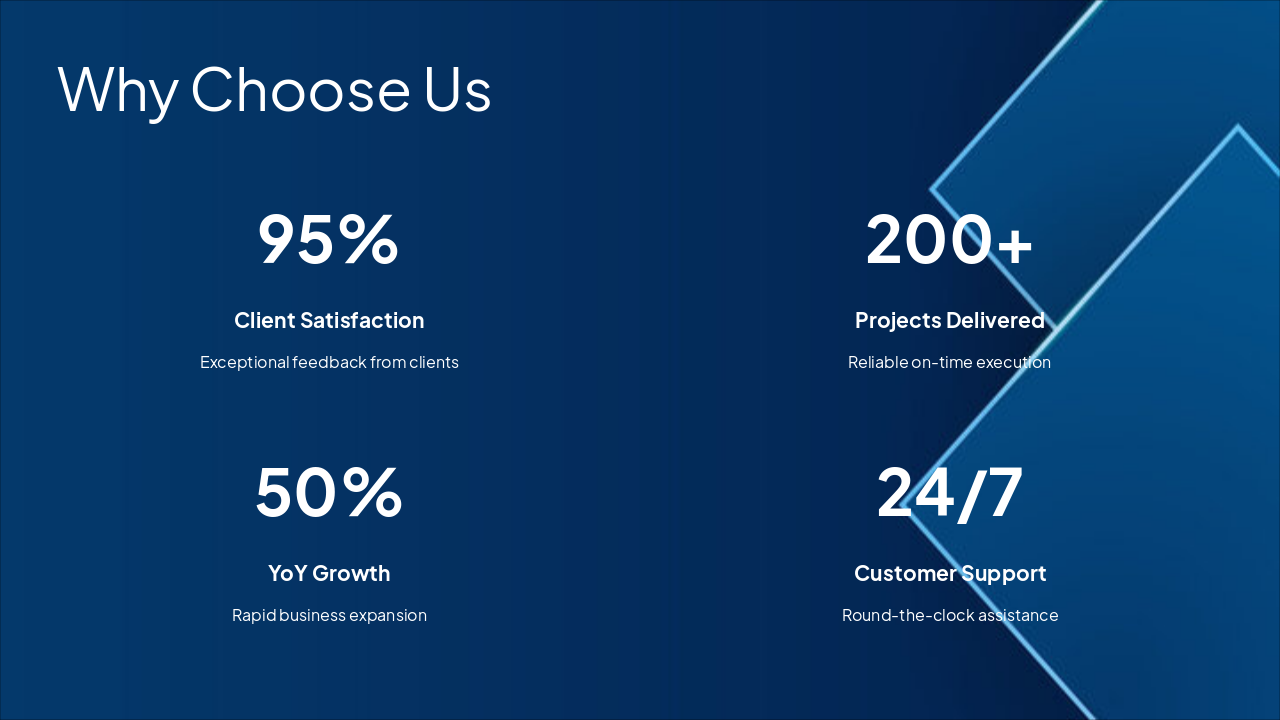 Why Choose Us

95%

Client Satisfaction

Exceptional feedback from clients

200+

Projects Delivered

Reliable on-time execution

50%

YoY Growth

Rapid business expansion

24/7

Customer Support

Round-the-clock assistance